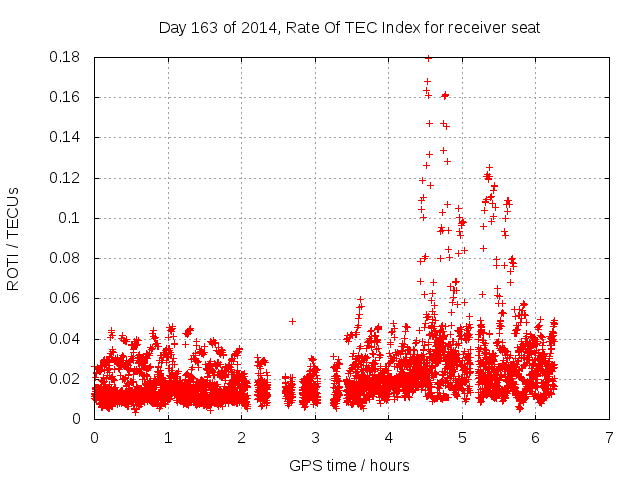 Day 163 of 2014, Rate Of TEC Index for receiver seat

ROTI / TECUs

0.18
0.16
0.14
0.12
0.1
0.08
0.06
0.04
0.02
0

0 1 2 3 4 5 6 7

GPS time / hours